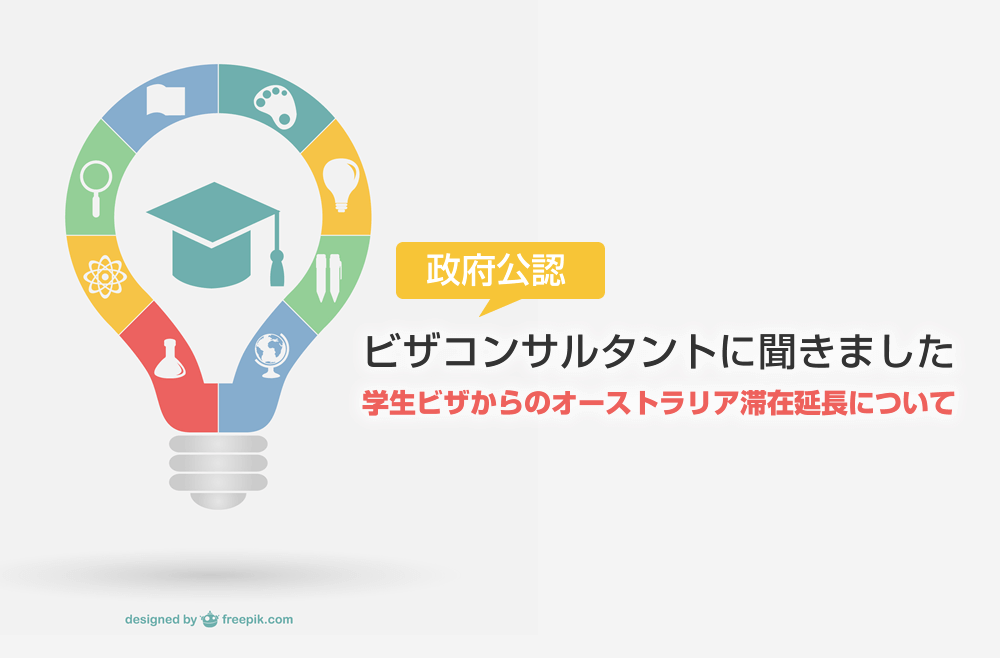 政府公認

ビザコンサルタントに聞きました

学生ビザからのオーストラリア滞在延長について

designed by freepik.com